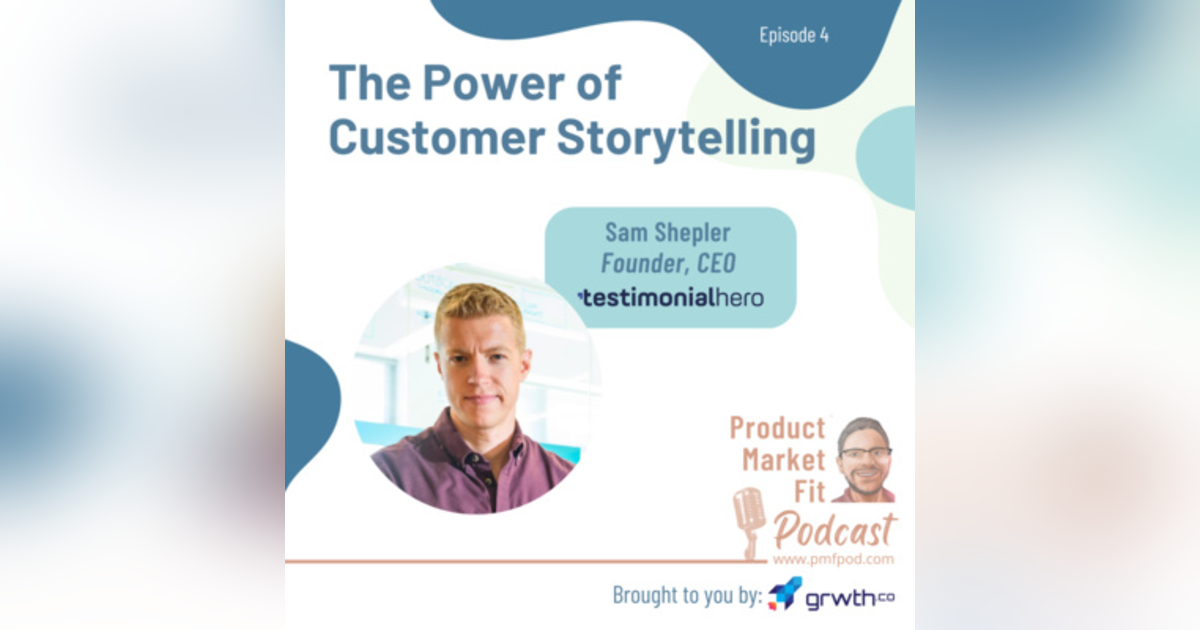 Episode 4

The Power of Customer Storytelling

Sam Shepler
Founder, CEO
testimonialhero

Product Market Fit
Podcast
www.pmfpod.com

Brought to you by: grwth co